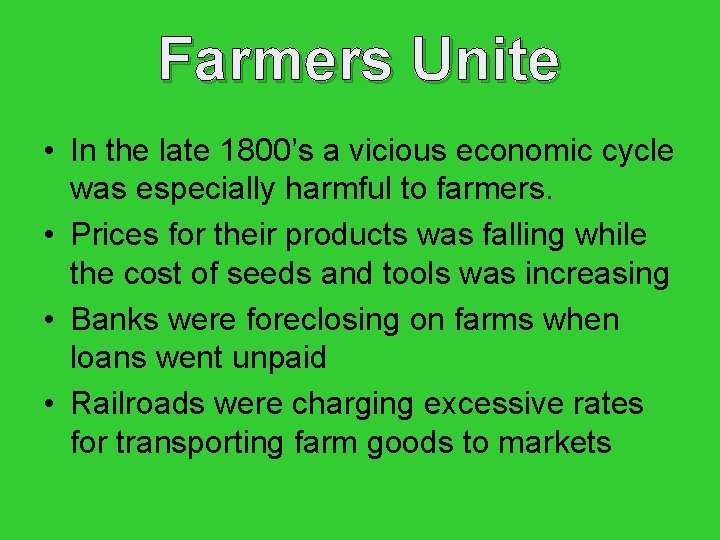 Farmers Unite

• In the late 1800’s a vicious economic cycle was especially harmful to farmers.
• Prices for their products was falling while the cost of seeds and tools was increasing
• Banks were foreclosing on farms when loans went unpaid
• Railroads were charging excessive rates for transporting farm goods to markets